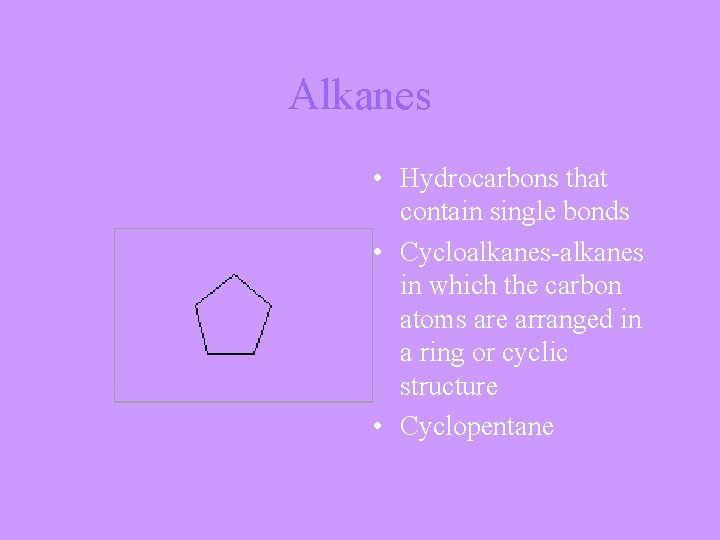 Alkanes

• Hydrocarbons that contain single bonds
• Cycloalkanes-alkanes in which the carbon atoms are arranged in a ring or cyclic structure
• Cyclopentane